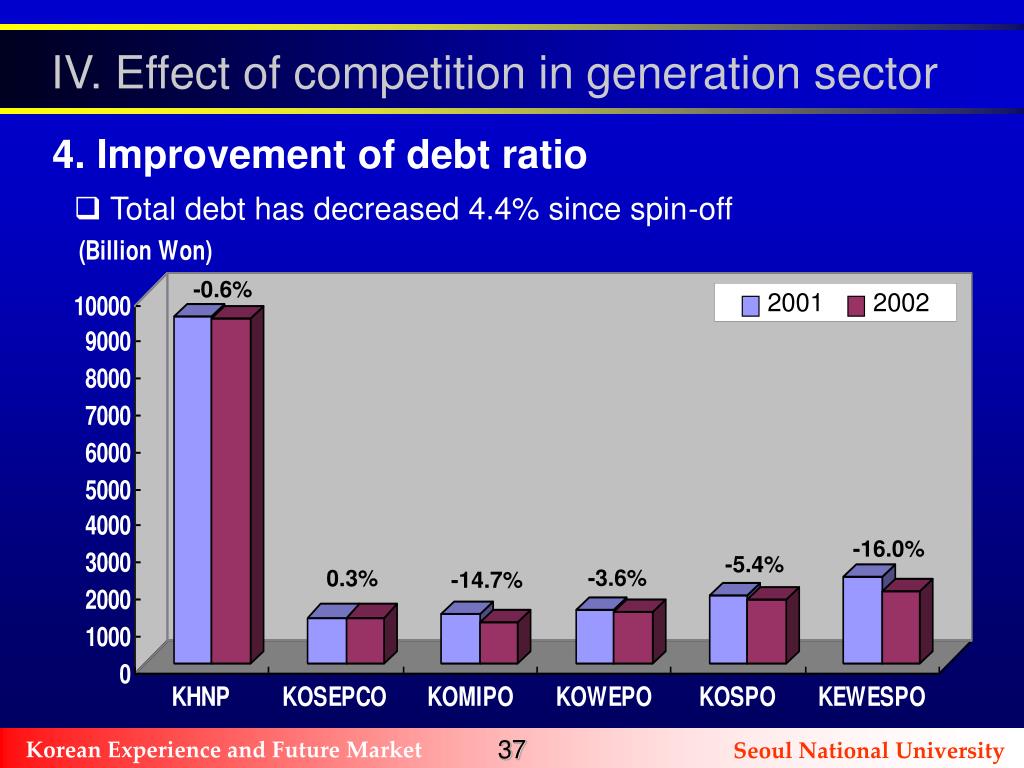 IV. Effect of competition in generation sector

4. Improvement of debt ratio

❑ Total debt has decreased 4.4% since spin-off

(Billion Won)

2001 2002

10000
9000
8000
7000
6000
5000
4000
3000
2000
1000
0

-0.6%
0.3%
-14.7%
-3.6%
-5.4%
-16.0%

KHNP KOSEPCO KOMIPO KOWEPO KOSPO KEWESPO

Korean Experience and Future Market 37 Seoul National University